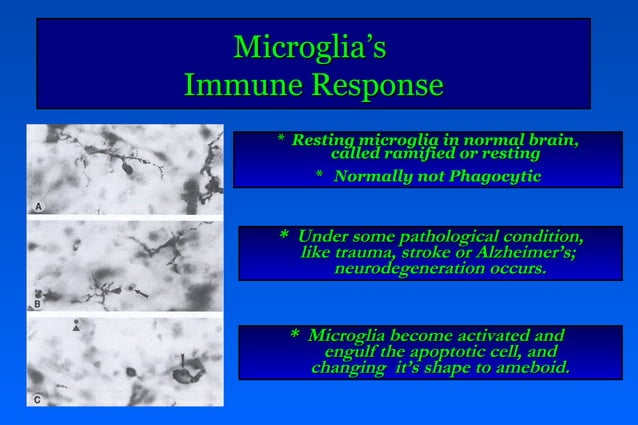 Microglia's
Immune Response

A

B

C

* Resting microglia in normal brain, called ramified or resting

* Normally not Phagocytic

* Under some pathological condition, like trauma, stroke or Alzheimer's; neurodegeneration occurs.

* Microglia become activated and engulf the apoptotic cell, and changing it's shape to ameboid.